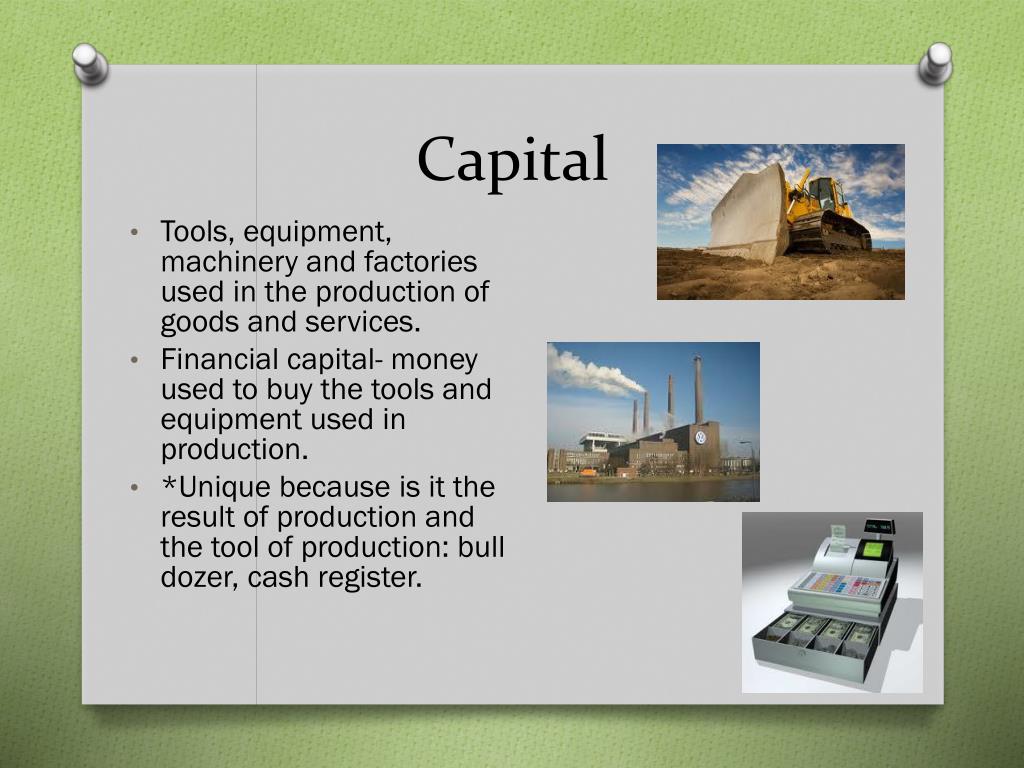 Capital

• Tools, equipment, machinery and factories used in the production of goods and services.
• Financial capital- money used to buy the tools and equipment used in production.
• *Unique because is it the result of production and the tool of production: bull dozer, cash register.